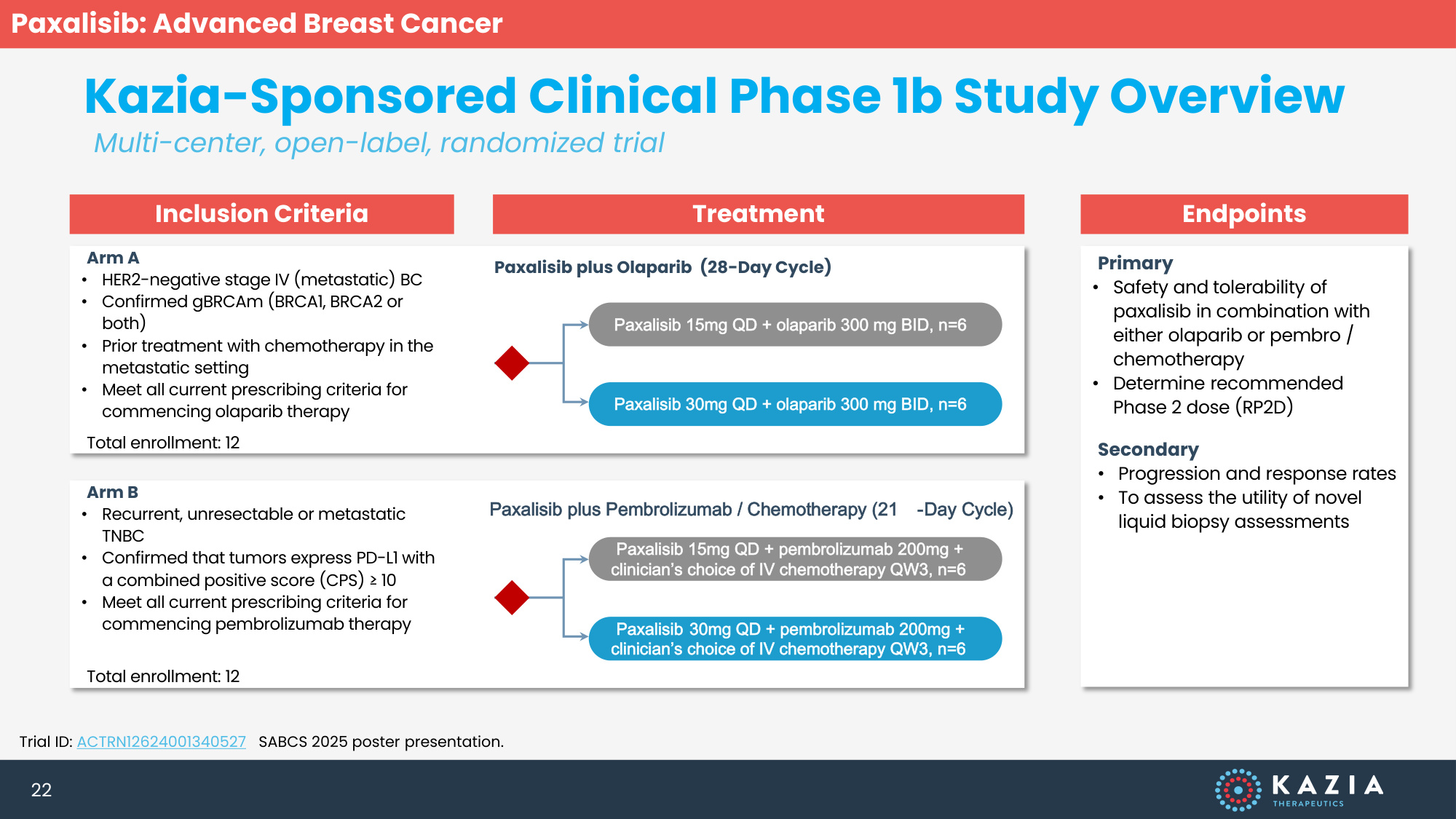 Paxalisib: Advanced Breast Cancer

Kazia-Sponsored Clinical Phase 1b Study Overview

Multi-center, open-label, randomized trial

Inclusion Criteria

Arm A
• HER2-negative stage IV (metastatic) BC
• Confirmed gBRCAm (BRCA1, BRCA2 or both)
• Prior treatment with chemotherapy in the metastatic setting
• Meet all current prescribing criteria for commencing olaparib therapy

Total enrollment: 12

Arm B
• Recurrent, unresectable or metastatic TNBC
• Confirmed that tumors express PD-L1 with a combined positive score (CPS) ≥ 10
• Meet all current prescribing criteria for commencing pembrolizumab therapy

Total enrollment: 12

Treatment

Paxalisib plus Olaparib (28-Day Cycle)

Paxalisib 15mg QD + olaparib 300 mg BID, n=6

Paxalisib 30mg QD + olaparib 300 mg BID, n=6

Paxalisib plus Pembrolizumab / Chemotherapy (21 -Day Cycle)

Paxalisib 15mg QD + pembrolizumab 200mg + clinician's choice of IV chemotherapy QW3, n=6

Paxalisib 30mg QD + pembrolizumab 200mg + clinician's choice of IV chemotherapy QW3, n=6

Endpoints

Primary
• Safety and tolerability of paxalisib in combination with either olaparib or pembro / chemotherapy
• Determine recommended Phase 2 dose (RP2D)

Secondary
• Progression and response rates
• To assess the utility of novel liquid biopsy assessments

Trial ID: ACTRN12624001340527 SABCS 2025 poster presentation.

22

KAZIA THERAPEUTICS